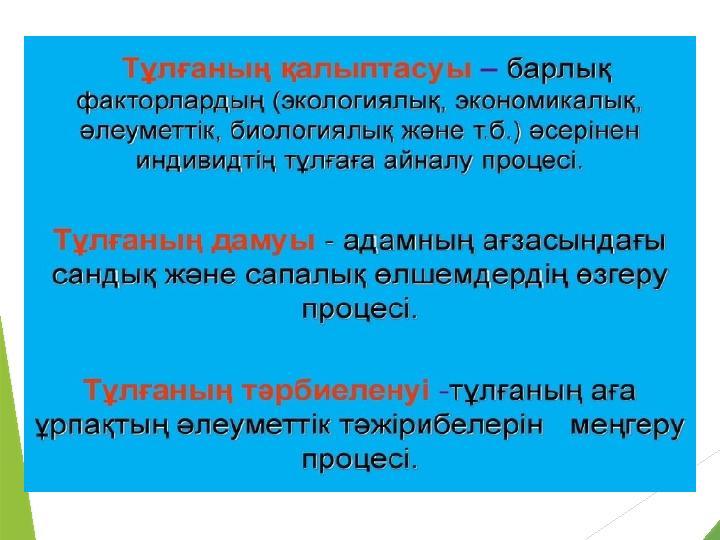 Тұлғаның қалыптасуы – барлық факторлардың (экологиялық, экономикалық, әлеуметтік, биологиялық және т.б.) әсерінен индивидтің тұлғаға айналу процесі.

Тұлғаның дамуы - адамның ағзасындағы сандық және сапалық өлшемдердің өзгеру процесі.

Тұлғаның тәрбиеленуі -тұлғаның аға ұрпақтың әлеуметтік тәжірибелерін меңгеру процесі.